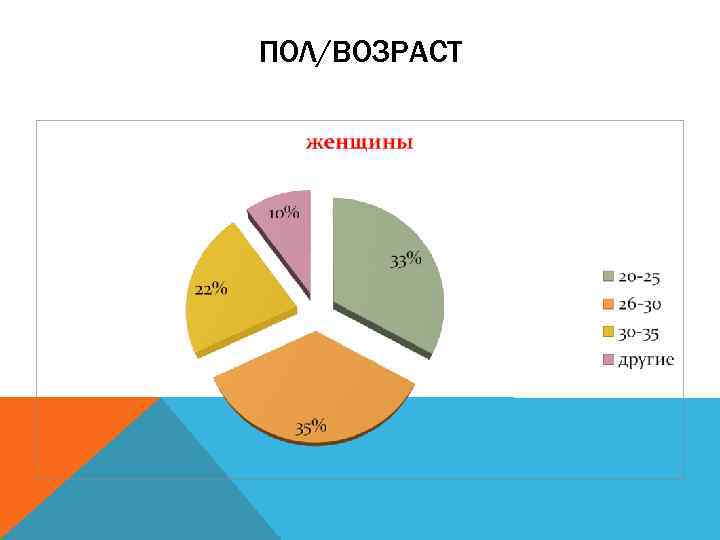 ПОЛ/ВОЗРАСТ

женщины

10%

33%

22%

35%

20-25
26-30
30-35
другие